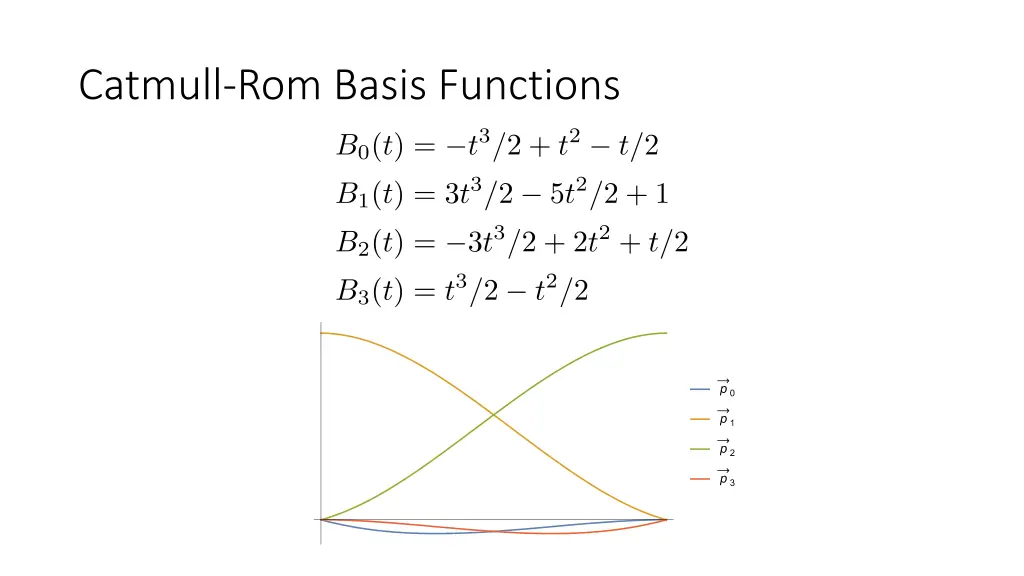 Catmull-Rom Basis Functions

$B_0(t) = -t^3/2 + t^2 - t/2$

$B_1(t) = 3t^3/2 - 5t^2/2 + 1$

$B_2(t) = -3t^3/2 + 2t^2 + t/2$

$B_3(t) = t^3/2 - t^2/2$

$\vec{p}_0$
$\vec{p}_1$
$\vec{p}_2$
$\vec{p}_3$